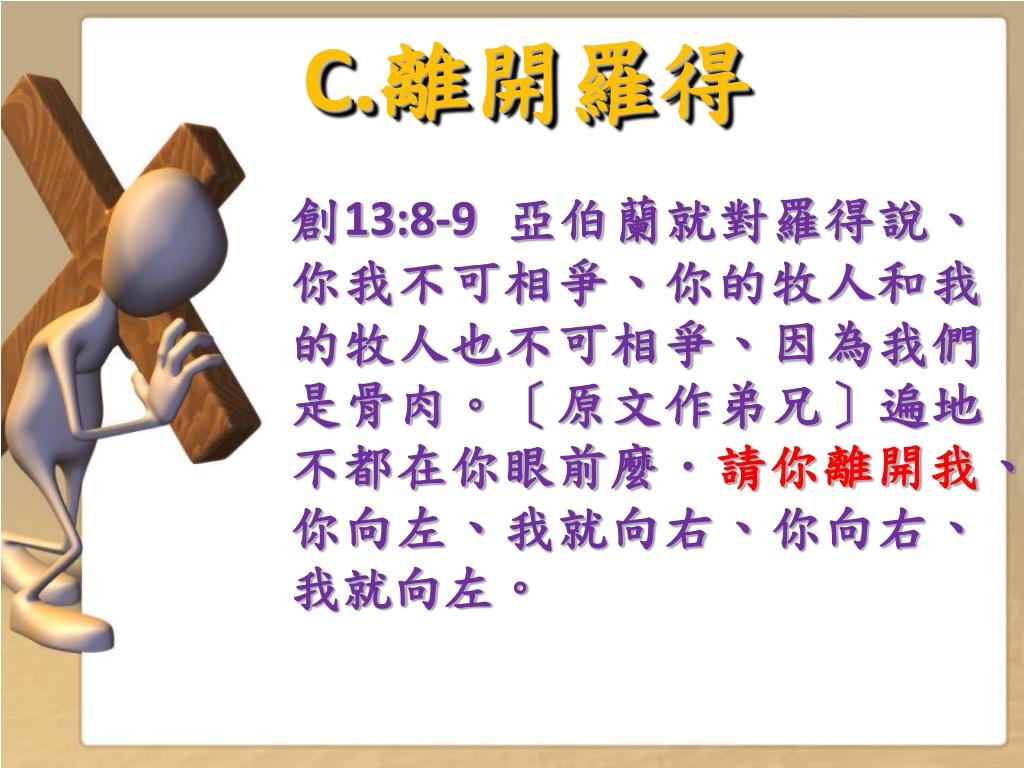 C.離開羅得

創13:8-9 亞伯蘭就對羅得說、你我不可相爭、你的牧人和我的牧人也不可相爭、因為我們是骨肉。〔原文作弟兄〕遍地不都在你眼前麼．請你離開我、你向左、我就向右、你向右、我就向左。